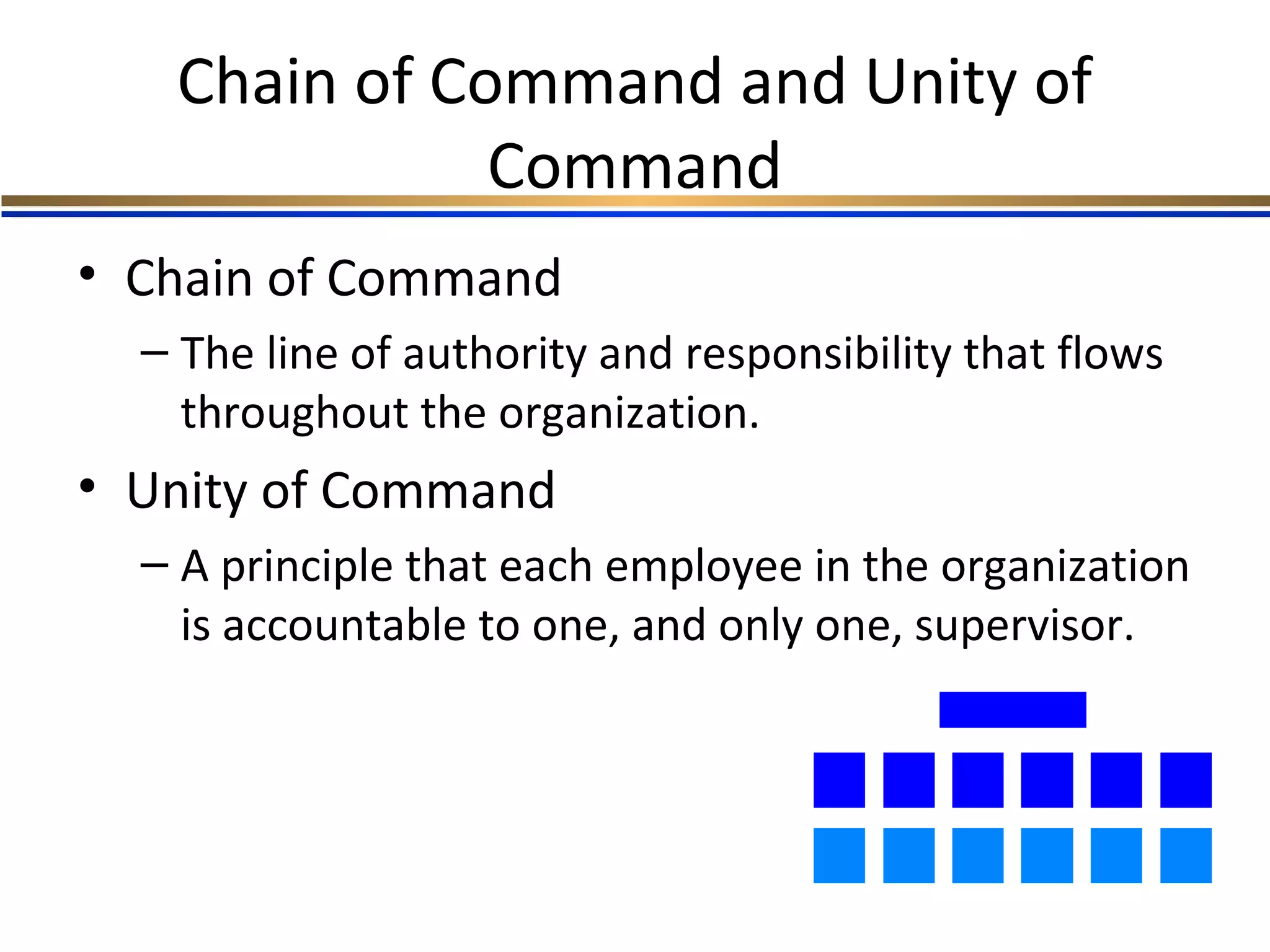 Chain of Command and Unity of Command

• Chain of Command
– The line of authority and responsibility that flows throughout the organization.

• Unity of Command
– A principle that each employee in the organization is accountable to one, and only one, supervisor.